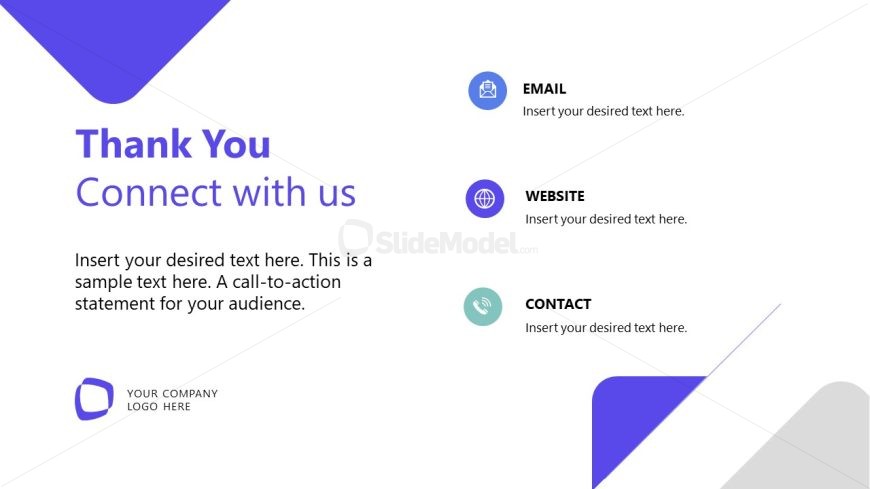 Thank You
Connect with us

Insert your desired text here. This is a sample text here. A call-to-action statement for your audience.

YOUR COMPANY
LOGO HERE

EMAIL
Insert your desired text here.

WEBSITE
Insert your desired text here.

CONTACT
Insert your desired text here.

SlideModel.com